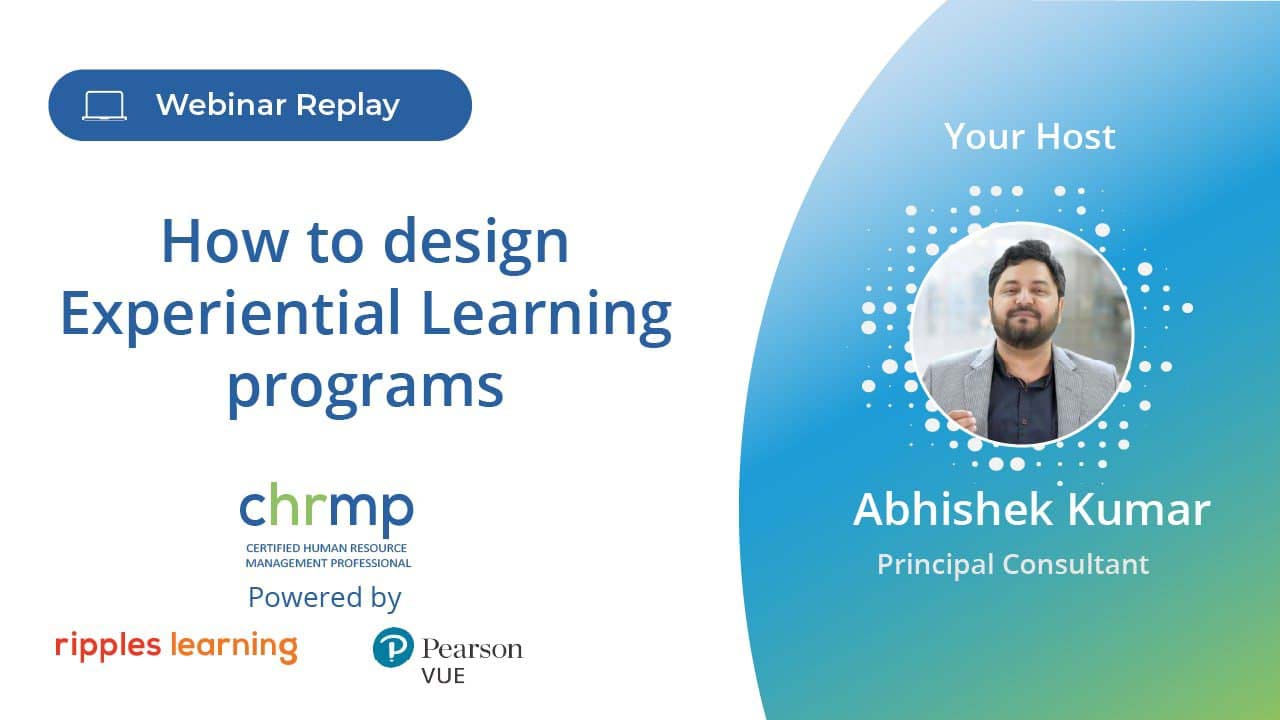 Webinar Replay

How to design Experiential Learning programs

chrmp
CERTIFIED HUMAN RESOURCE MANAGEMENT PROFESSIONAL
Powered by
ripples learning
Pearson VUE

Your Host

Abhishek Kumar
Principal Consultant